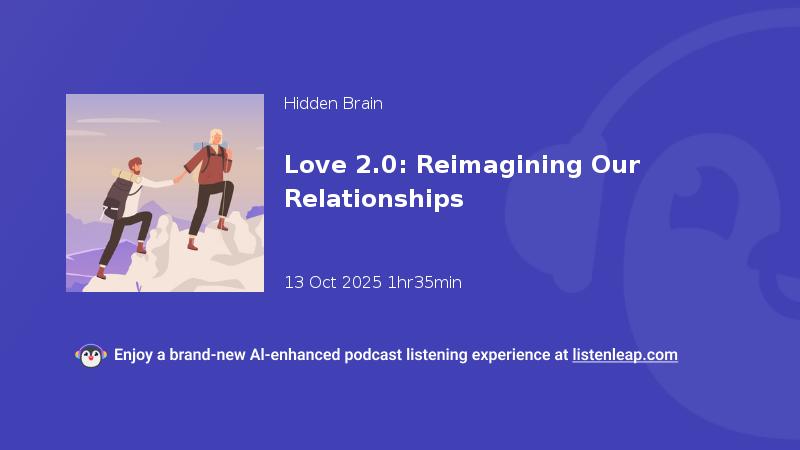 Hidden Brain

Love 2.0: Reimagining Our Relationships

13 Oct 2025 1hr35min

Enjoy a brand-new AI-enhanced podcast listening experience at listenleap.com